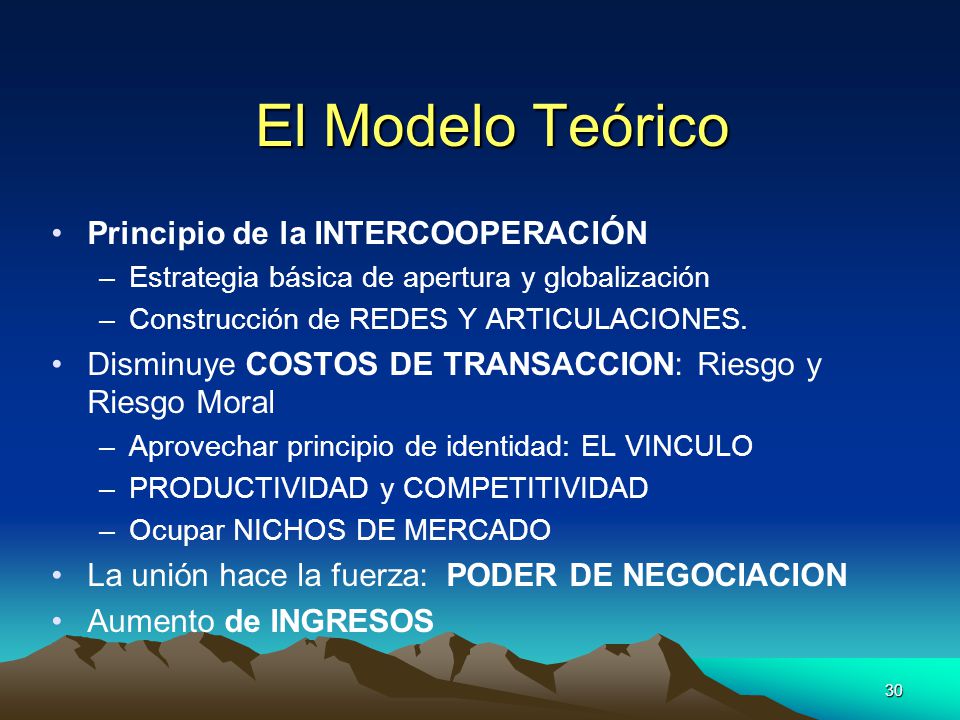 El Modelo Teórico

• Principio de la INTERCOOPERACIÓN
– Estrategia básica de apertura y globalización
– Construcción de REDES Y ARTICULACIONES.
• Disminuye COSTOS DE TRANSACCION: Riesgo y Riesgo Moral
– Aprovechar principio de identidad: EL VINCULO
– PRODUCTIVIDAD y COMPETITIVIDAD
– Ocupar NICHOS DE MERCADO
• La unión hace la fuerza: PODER DE NEGOCIACION
• Aumento de INGRESOS

30